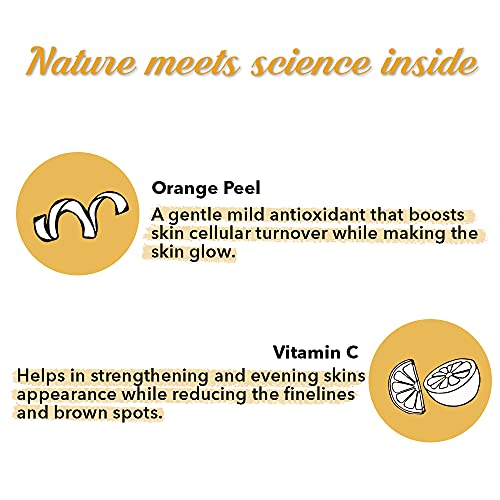 Nature meets science inside

Orange Peel
A gentle mild antioxidant that boosts skin cellular turnover while making the skin glow.

Vitamin C
Helps in strengthening and evening skins appearance while reducing the finelines and brown spots.